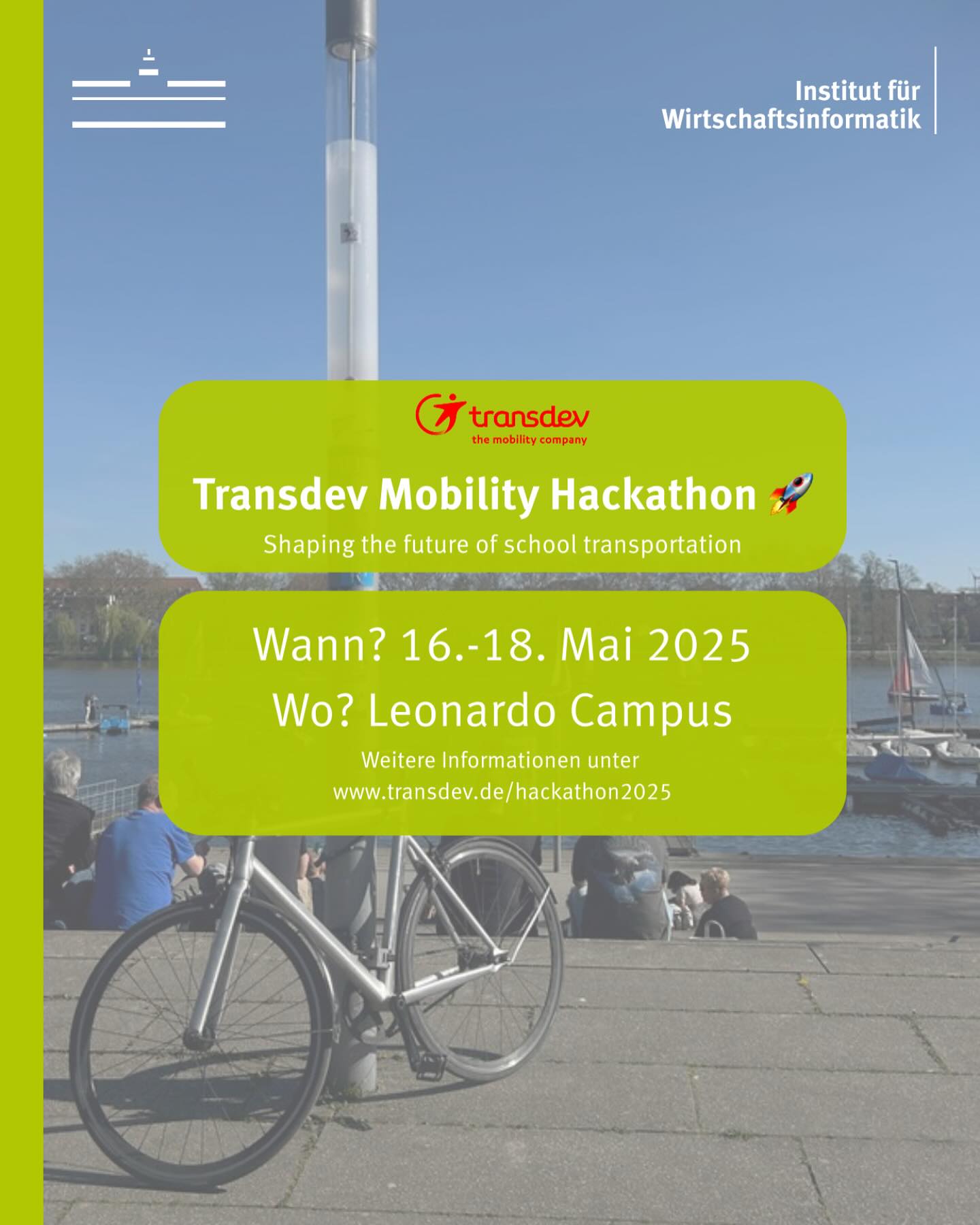 Institut für Wirtschaftsinformatik

transdev
the mobility company

Transdev Mobility Hackathon 🚀
Shaping the future of school transportation

Wann? 16.-18. Mai 2025
Wo? Leonardo Campus
Weitere Informationen unter
www.transdev.de/hackathon2025